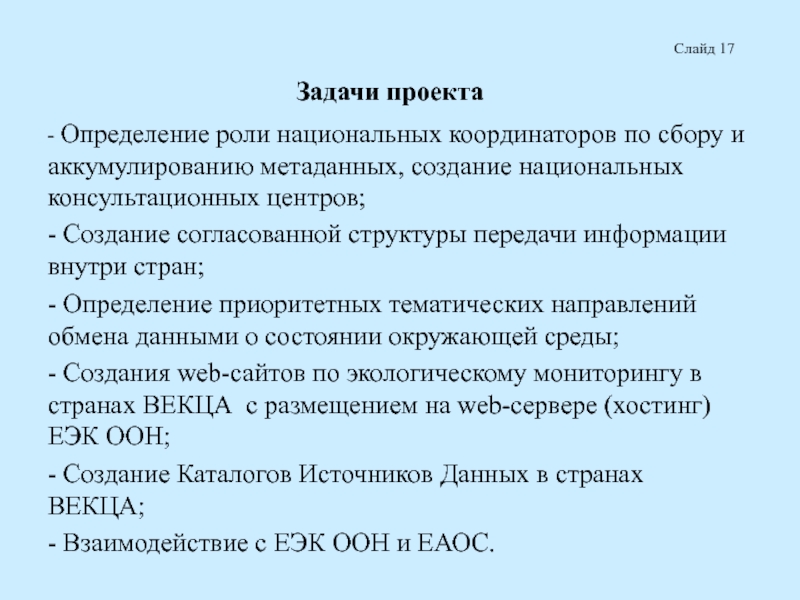 Слайд 17

Задачи проекта

- Определение роли национальных координаторов по сбору и аккумулированию метаданных, создание национальных консультационных центров;

- Создание согласованной структуры передачи информации внутри стран;

- Определение приоритетных тематических направлений обмена данными о состоянии окружающей среды;

- Создания web-сайтов по экологическому мониторингу в странах ВЕКЦА с размещением на web-сервере (хостинг) ЕЭК ООН;

- Создание Каталогов Источников Данных в странах ВЕКЦА;

- Взаимодействие с ЕЭК ООН и ЕАОС.